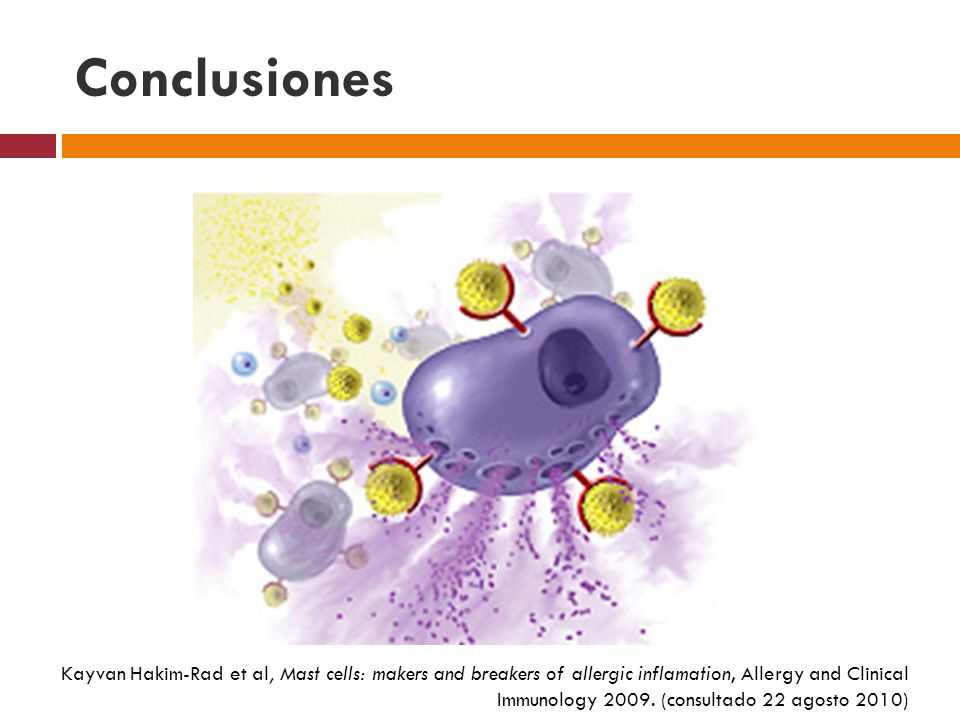 Conclusiones

Kayvan Hakim-Rad et al, Mast cells: makers and breakers of allergic inflamation, Allergy and Clinical Immunology 2009. (consultado 22 agosto 2010)